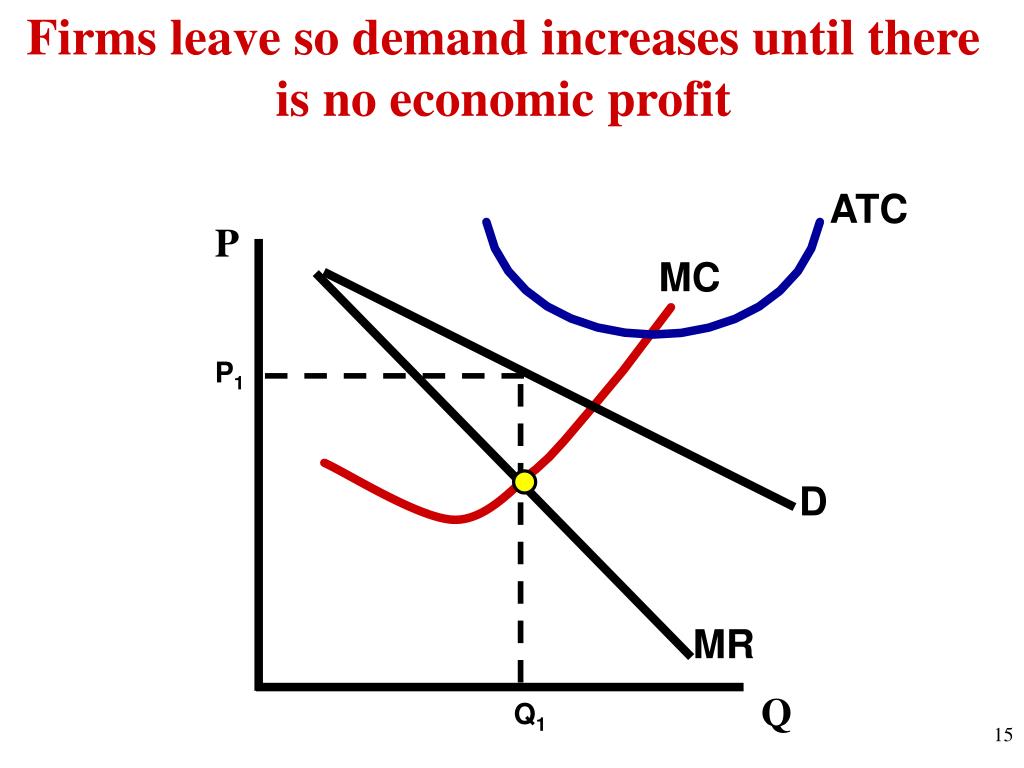 Firms leave so demand increases until there is no economic profit

ATC

P

MC

$P_1$

D

MR

$Q_1$

Q

15